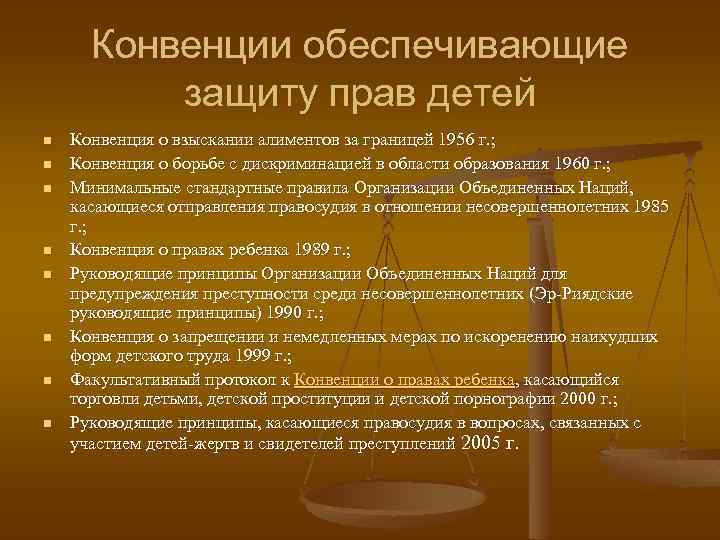 Конвенции обеспечивающие защиту прав детей

- Конвенция о взыскании алиментов за границей 1956 г.;
- Конвенция о борьбе с дискриминацией в области образования 1960 г.;
- Минимальные стандартные правила Организации Объединенных Наций, касающиеся отправления правосудия в отношении несовершеннолетних 1985 г.;
- Конвенция о правах ребенка 1989 г.;
- Руководящие принципы Организации Объединенных Наций для предупреждения преступности среди несовершеннолетних (Эр-Риядские руководящие принципы) 1990 г.;
- Конвенция о запрещении и немедленных мерах по искоренению наихудших форм детского труда 1999 г.;
- Факультативный протокол к Конвенции о правах ребенка, касающийся торговли детьми, детской проституции и детской порнографии 2000 г.;
- Руководящие принципы, касающиеся правосудия в вопросах, связанных с участием детей-жертв и свидетелей преступлений 2005 г.